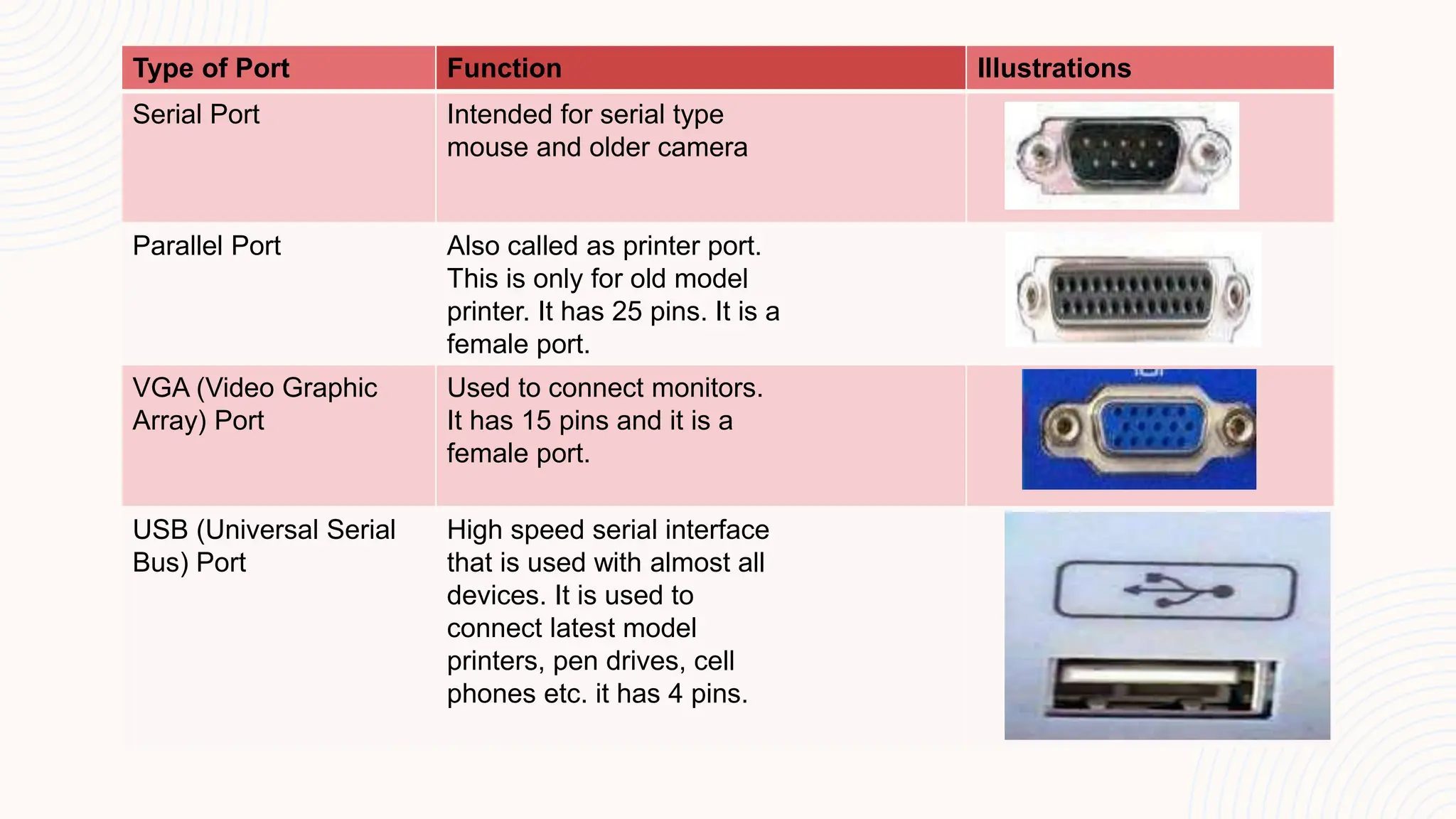 | Type of Port | Function | Illustrations |
|---|---|---|
| Serial Port | Intended for serial type mouse and older camera | |
| Parallel Port | Also called as printer port. This is only for old model printer. It has 25 pins. It is a female port. | |
| VGA (Video Graphic Array) Port | Used to connect monitors. It has 15 pins and it is a female port. | |
| USB (Universal Serial Bus) Port | High speed serial interface that is used with almost all devices. It is used to connect latest model printers, pen drives, cell phones etc. it has 4 pins. | |